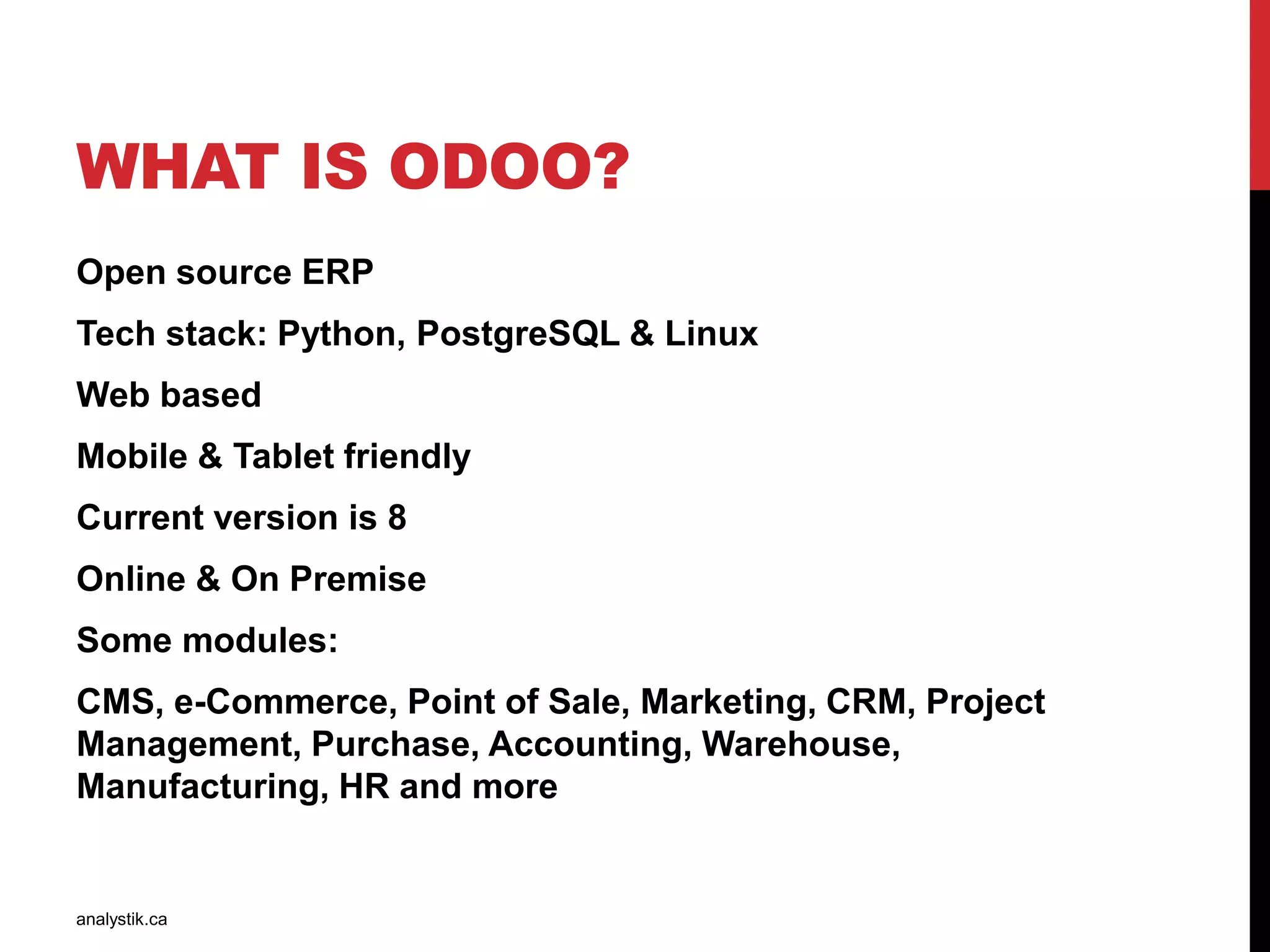 WHAT IS ODOO?

Open source ERP

Tech stack: Python, PostgreSQL & Linux

Web based

Mobile & Tablet friendly

Current version is 8

Online & On Premise

Some modules:

CMS, e-Commerce, Point of Sale, Marketing, CRM, Project Management, Purchase, Accounting, Warehouse, Manufacturing, HR and more

analystik.ca